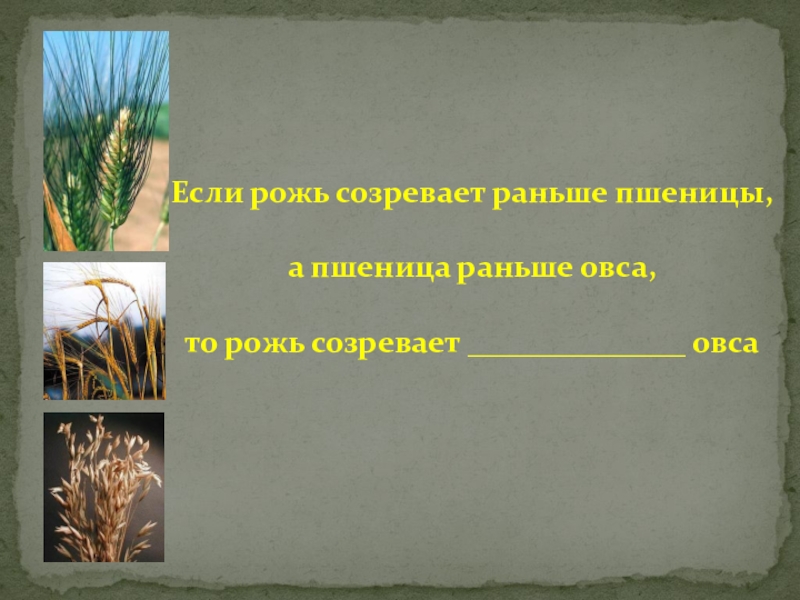 Если рожь созревает раньше пшеницы,

а пшеница раньше овса,

то рожь созревает ______________ овса